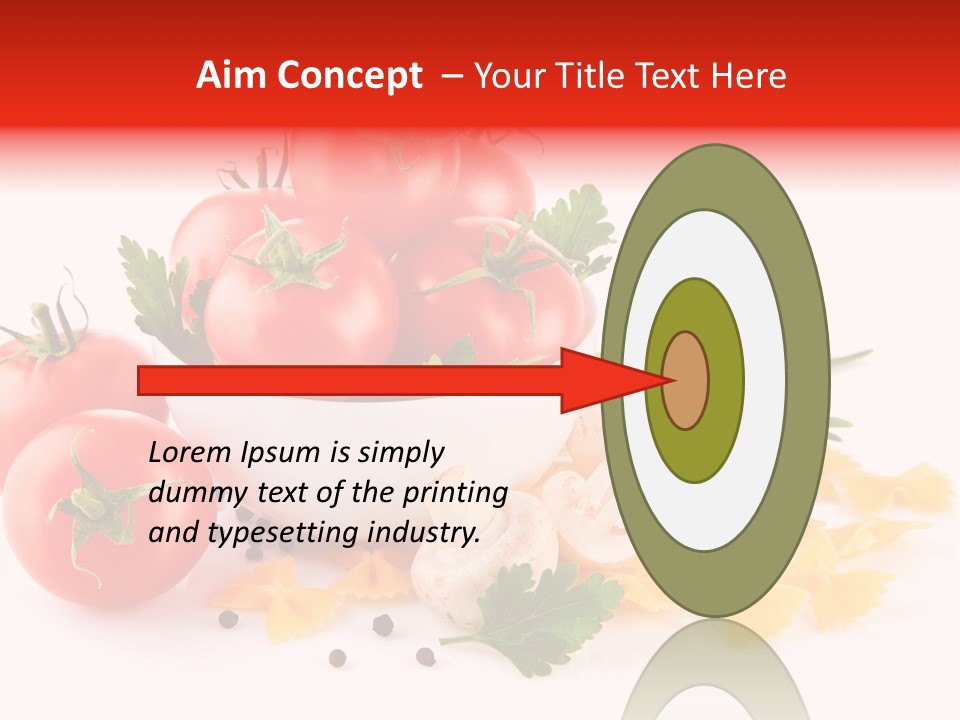 Aim Concept – Your Title Text Here

Lorem Ipsum is simply dummy text of the printing and typesetting industry.